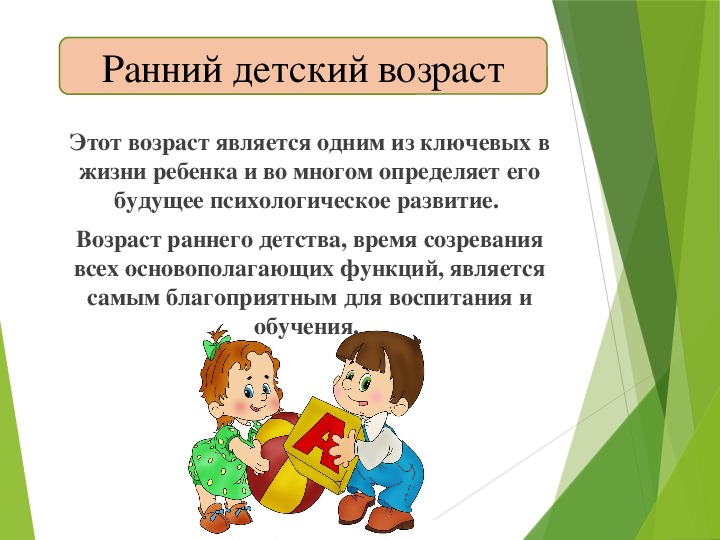 Ранний детский возраст

Этот возраст является одним из ключевых в жизни ребенка и во многом определяет его будущее психологическое развитие.

Возраст раннего детства, время созревания всех основополагающих функций, является самым благоприятным для воспитания и обучения.

А